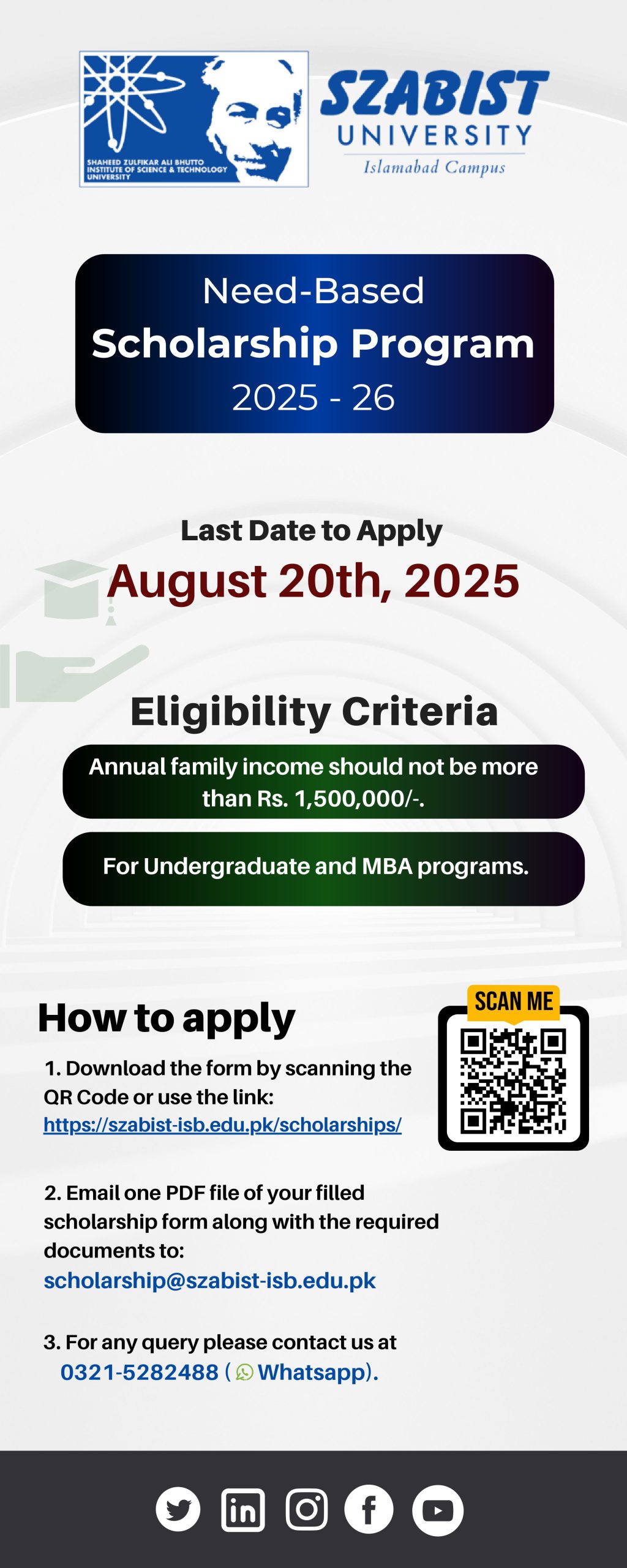 SHAHEED ZULFIKAR ALI BHUTTO INSTITUTE OF SCIENCE & TECHNOLOGY UNIVERSITY

SZABIST UNIVERSITY
Islamabad Campus

Need-Based
Scholarship Program
2025 - 26

Last Date to Apply
August 20th, 2025

Eligibility Criteria

Annual family income should not be more than Rs. 1,500,000/-.

For Undergraduate and MBA programs.

How to apply

SCAN ME

1. Download the form by scanning the QR Code or use the link: https://szabist-isb.edu.pk/scholarships/

2. Email one PDF file of your filled scholarship form along with the required documents to: scholarship@szabist-isb.edu.pk

3. For any query please contact us at 0321-5282488 ( Whatsapp).